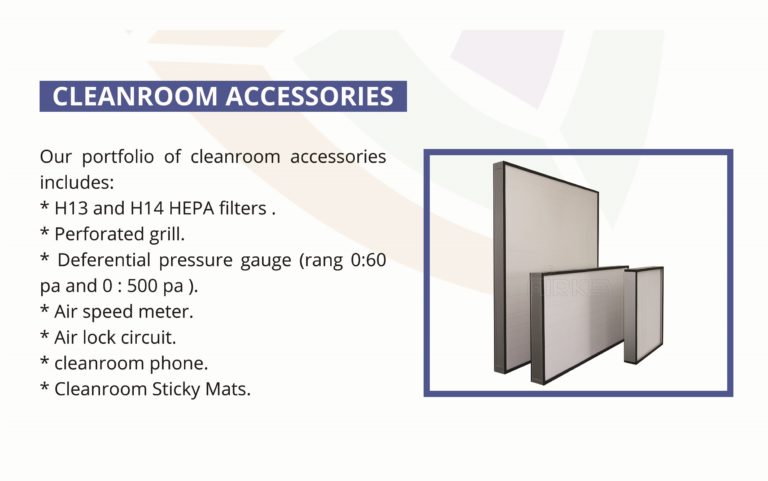 CLEANROOM ACCESSORIES

Our portfolio of cleanroom accessories includes:
* H13 and H14 HEPA filters .
* Perforated grill.
* Deferential pressure gauge (rang 0:60 pa and 0 : 500 pa ).
* Air speed meter.
* Air lock circuit.
* cleanroom phone.
* Cleanroom Sticky Mats.